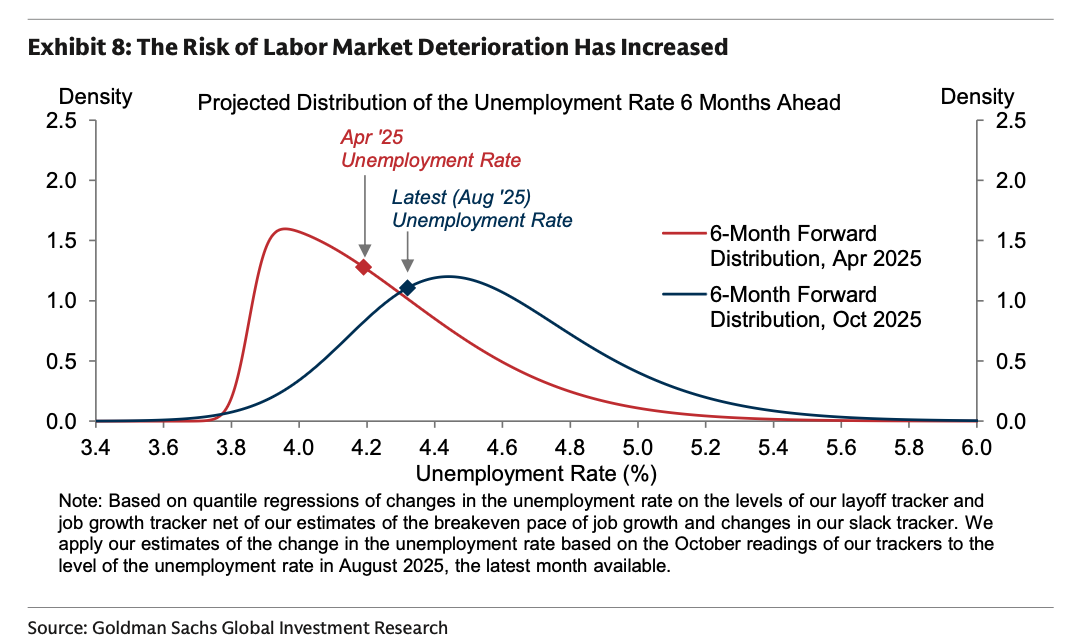 Exhibit 8: The Risk of Labor Market Deterioration Has Increased

Density

Projected Distribution of the Unemployment Rate 6 Months Ahead

Density

2.5
2.0
1.5
1.0
0.5
0.0

Apr '25 Unemployment Rate

Latest (Aug '25) Unemployment Rate

6-Month Forward Distribution, Apr 2025

6-Month Forward Distribution, Oct 2025

2.5
2.0
1.5
1.0
0.5
0.0

3.4 3.6 3.8 4.0 4.2 4.4 4.6 4.8 5.0 5.2 5.4 5.6 5.8 6.0

Unemployment Rate (%)

Note: Based on quantile regressions of changes in the unemployment rate on the levels of our layoff tracker and job growth tracker net of our estimates of the breakeven pace of job growth and changes in our slack tracker. We apply our estimates of the change in the unemployment rate based on the October readings of our trackers to the level of the unemployment rate in August 2025, the latest month available.

Source: Goldman Sachs Global Investment Research